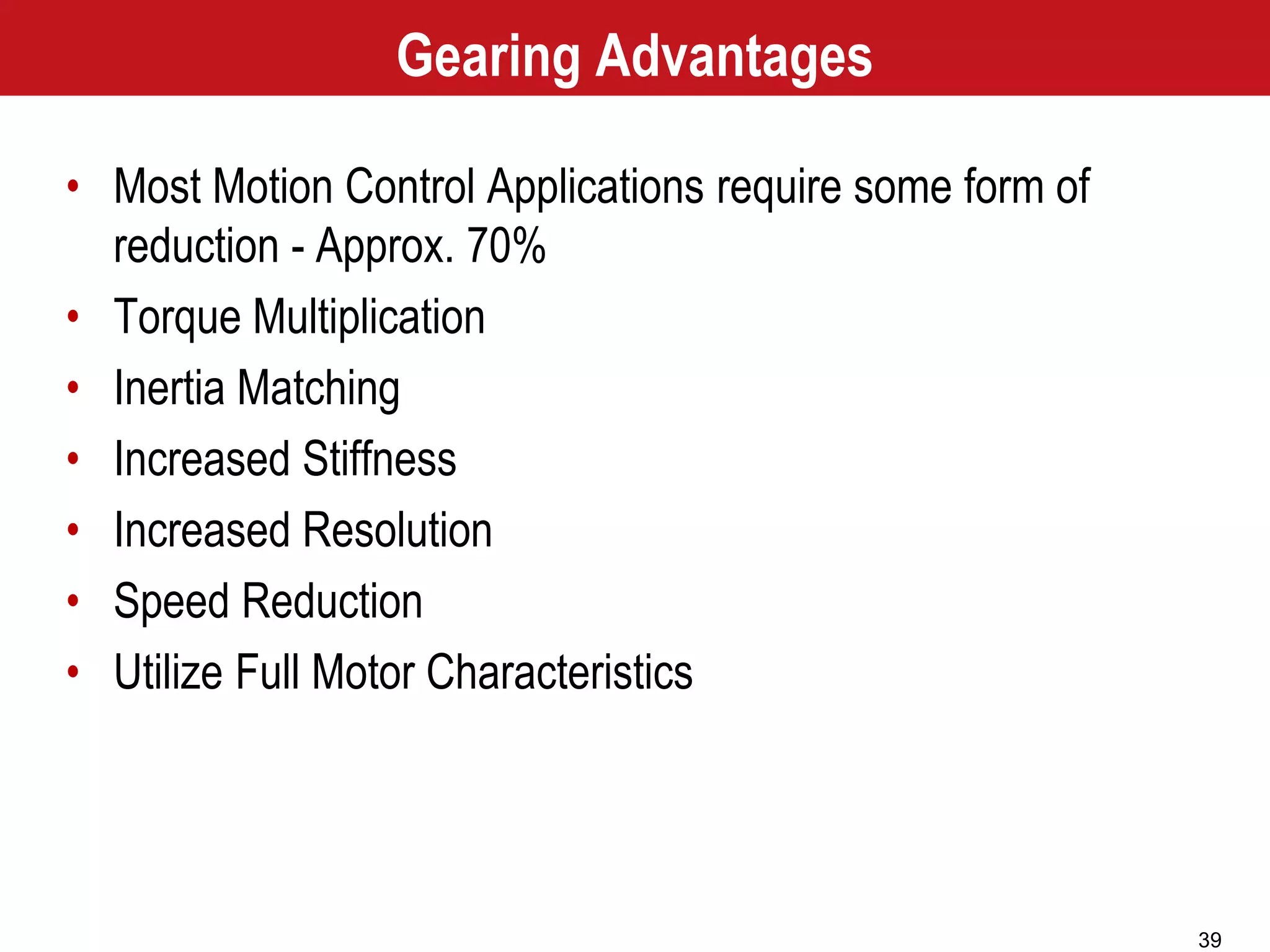 Gearing Advantages

• Most Motion Control Applications require some form of reduction - Approx. 70%
• Torque Multiplication
• Inertia Matching
• Increased Stiffness
• Increased Resolution
• Speed Reduction
• Utilize Full Motor Characteristics

39